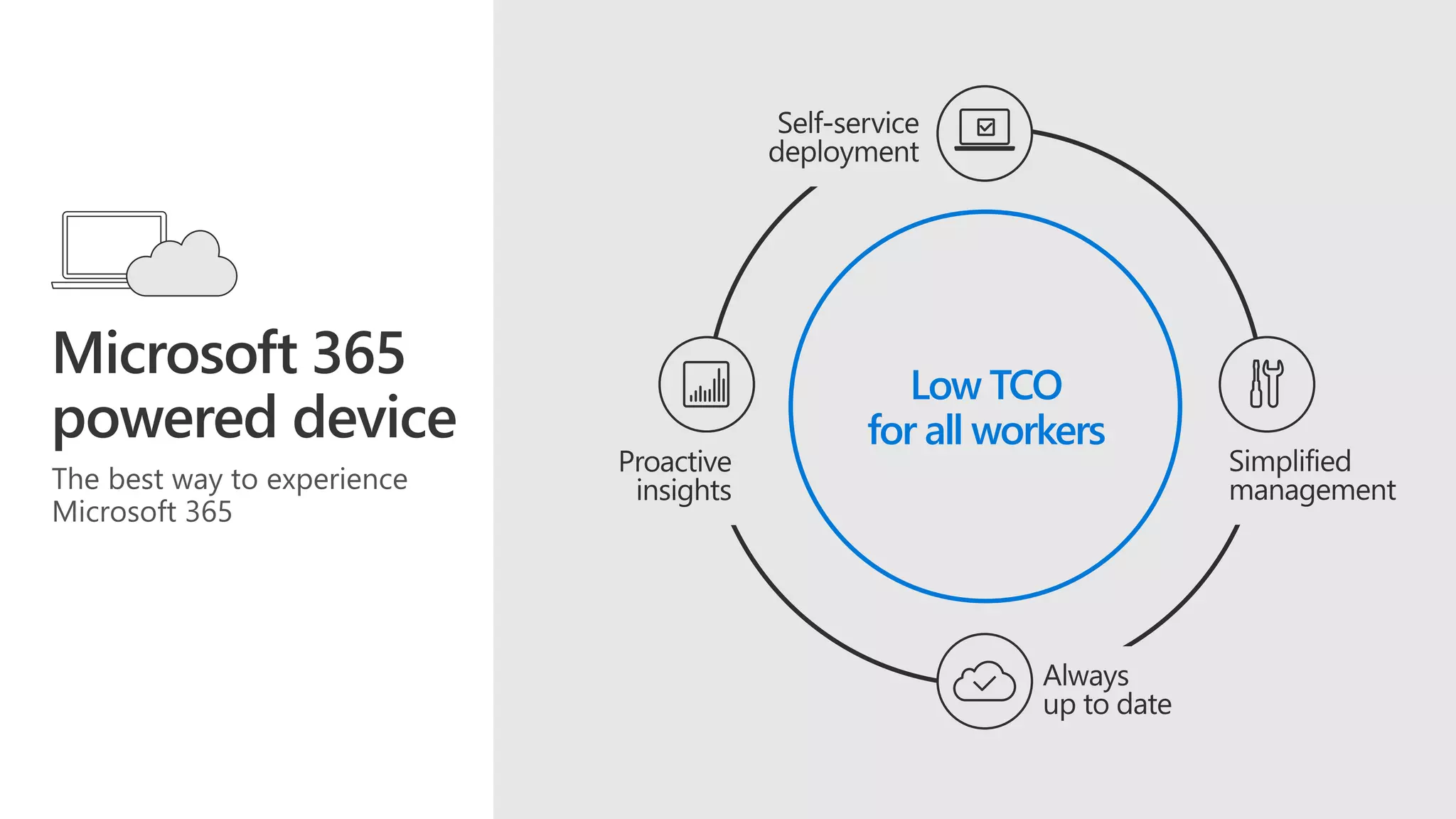 Microsoft 365 powered device

The best way to experience Microsoft 365

Self-service deployment

Proactive insights

Low TCO for all workers

Simplified management

Always up to date